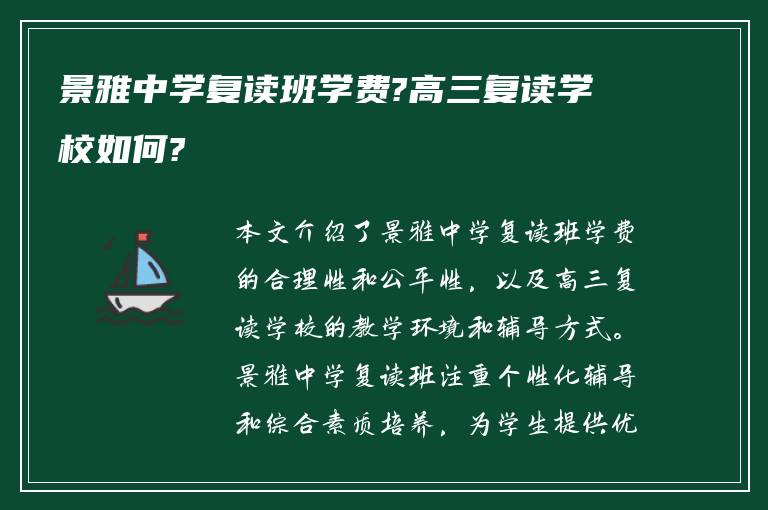 景雅中学复读班学费?高三复读学校如何?

本文介绍了景雅中学复读班学费的合理性和公平性，以及高三复读学校的教学环境和辅导方式。景雅中学复读班注重个性化辅导和综合素质培养，为学生提供优